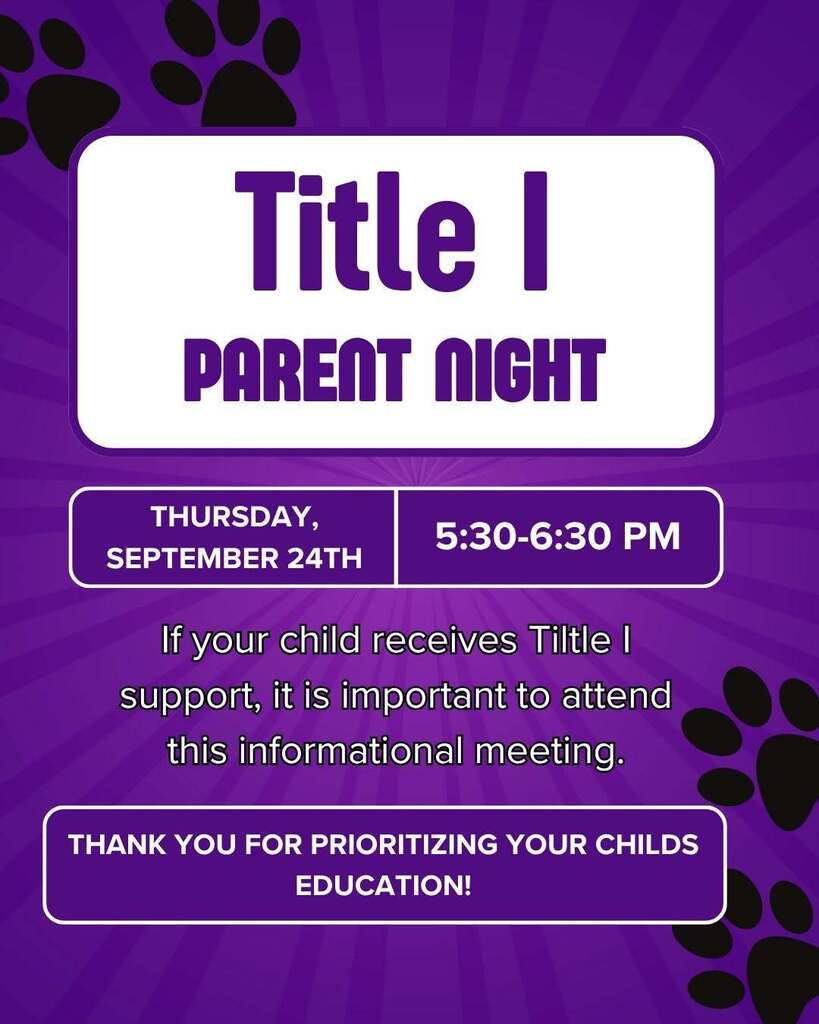 Title I
PARENT NIGHT

THURSDAY, SEPTEMBER 24TH

5:30-6:30 PM

If your child receives Tiltle I support, it is important to attend this informational meeting.

THANK YOU FOR PRIORITIZING YOUR CHILDS EDUCATION!